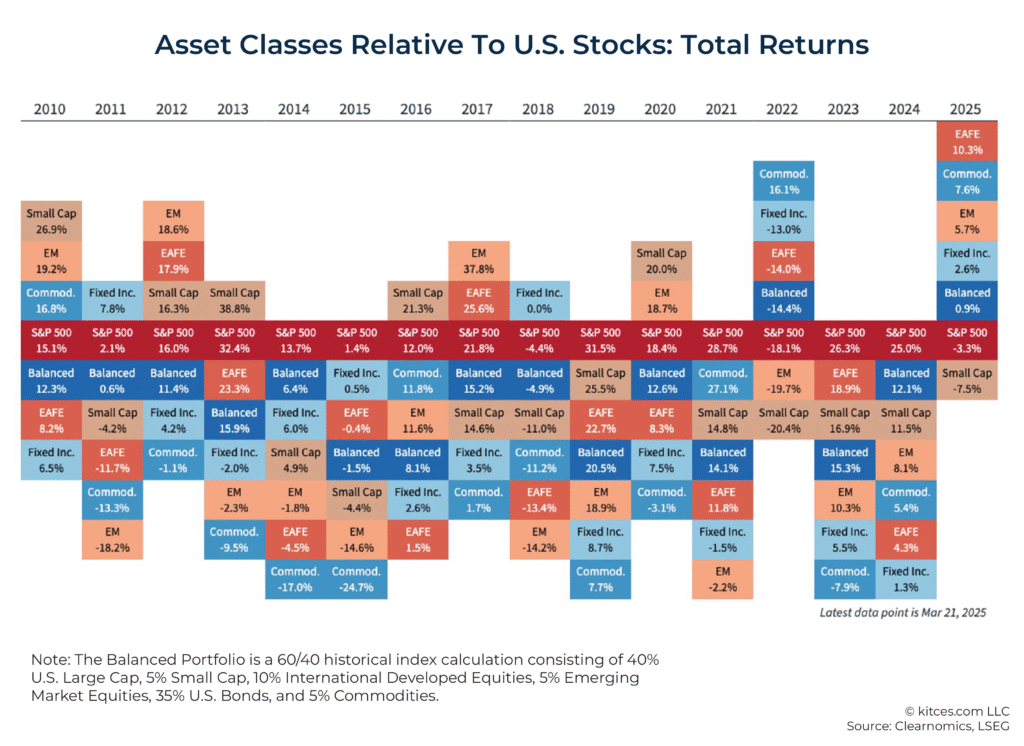 Asset Classes Relative To U.S. Stocks: Total Returns

| 2010 | 2011 | 2012 | 2013 | 2014 | 2015 | 2016 | 2017 | 2018 | 2019 | 2020 | 2021 | 2022 | 2023 | 2024 | 2025 |
|---|---|---|---|---|---|---|---|---|---|---|---|---|---|---|---|
| | | | | | | | | | | | | | | | EAFE 10.3% |
| | | | | | | | | | | | | Commod. 16.1% | | | Commod. 7.6% |
| Small Cap 26.9% | | EM 18.6% | | | | | | | | | | Fixed Inc. -13.0% | | | EM 5.7% |
| EM 19.2% | | EAFE 17.9% | | | | | EM 37.8% | | | Small Cap 20.0% | | EAFE -14.0% | | | Fixed Inc. 2.6% |
| Commod. 16.8% | Fixed Inc. 7.8% | Small Cap 16.3% | Small Cap 38.8% | | | Small Cap 21.3% | EAFE 25.6% | Fixed Inc. 0.0% | | EM 18.7% | | Balanced -14.4% | | | Balanced 0.9% |
| S&P 500 15.1% | S&P 500 2.1% | S&P 500 16.0% | S&P 500 32.4% | S&P 500 13.7% | S&P 500 1.4% | S&P 500 12.0% | S&P 500 21.8% | S&P 500 -4.4% | S&P 500 31.5% | S&P 500 18.4% | S&P 500 28.7% | S&P 500 -18.1% | S&P 500 26.3% | S&P 500 25.0% | S&P 500 -3.3% |
| Balanced 12.3% | Balanced 0.6% | Balanced 11.4% | EAFE 23.3% | Balanced 6.4% | Fixed Inc. 0.5% | Commod. 11.8% | Balanced 15.2% | Balanced -4.9% | Small Cap 25.5% | Balanced 12.6% | Commod. 27.1% | EM -19.7% | EAFE 18.9% | Balanced 12.1% | Small Cap -7.5% |
| EAFE 8.2% | Small Cap -4.2% | Fixed Inc. 4.2% | Balanced 15.9% | Fixed Inc. 6.0% | EAFE -0.4% | EM 11.6% | Small Cap 14.6% | Small Cap -11.0% | EAFE 22.7% | EAFE 8.3% | Small Cap 14.8% | Small Cap -20.4% | Small Cap 16.9% | Small Cap 11.5% | |
| Fixed Inc. 6.5% | EAFE -11.7% | Commod. -1.1% | Fixed Inc. -2.0% | Small Cap 4.9% | Balanced -1.5% | Balanced 8.1% | Fixed Inc. 3.5% | Commod. -11.2% | Balanced 20.5% | Fixed Inc. 7.5% | Balanced 14.1% | | Balanced 15.3% | EM 8.1% | |
| | Commod. -13.3% | | EM -2.3% | EM -1.8% | Small Cap -4.4% | Fixed Inc. 2.6% | Commod. 1.7% | EAFE -13.4% | EM 18.9% | Commod. -3.1% | EAFE 11.8% | | EM 10.3% | Commod. 5.4% | |
| | EM -18.2% | | Commod. -9.5% | EAFE -4.5% | EM -14.6% | EAFE 1.5% | | EM -14.2% | Fixed Inc. 8.7% | | Fixed Inc. -1.5% | | Fixed Inc. 5.5% | EAFE 4.3% | |
| | | | | Commod. -17.0% | Commod. -24.7% | | | | Commod. 7.7% | | EM -2.2% | | Commod. -7.9% | Fixed Inc. 1.3% | |

Latest data point is Mar 21, 2025

Note: The Balanced Portfolio is a 60/40 historical index calculation consisting of 40% U.S. Large Cap, 5% Small Cap, 10% International Developed Equities, 5% Emerging Market Equities, 35% U.S. Bonds, and 5% Commodities.

© kitces.com LLC
Source: Clearnomics, LSEG